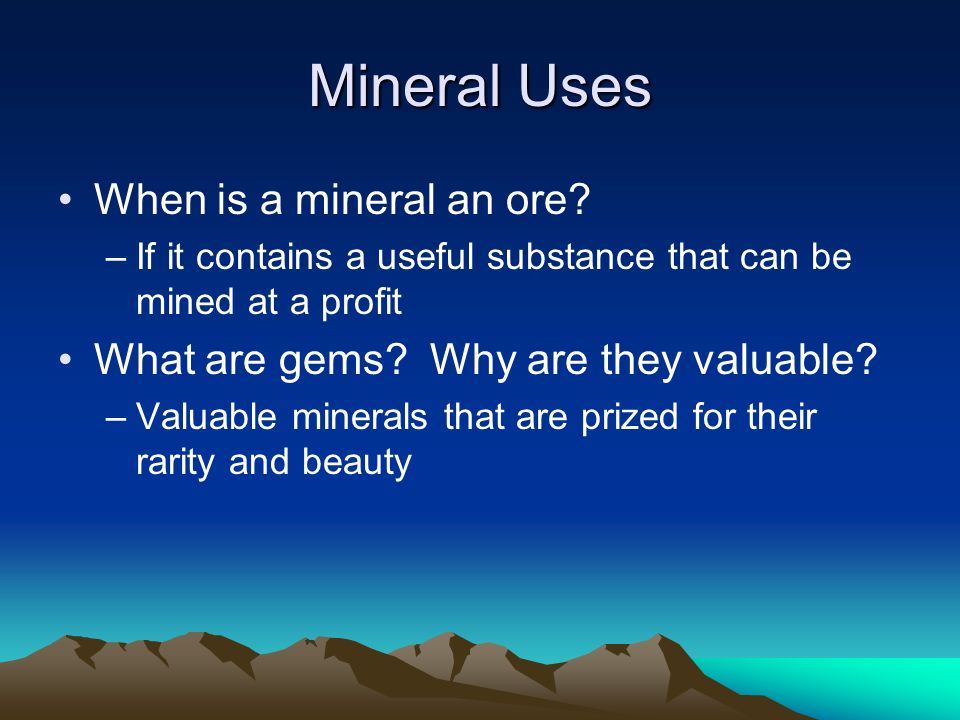 Mineral Uses

• When is a mineral an ore?
– If it contains a useful substance that can be mined at a profit

• What are gems? Why are they valuable?
– Valuable minerals that are prized for their rarity and beauty